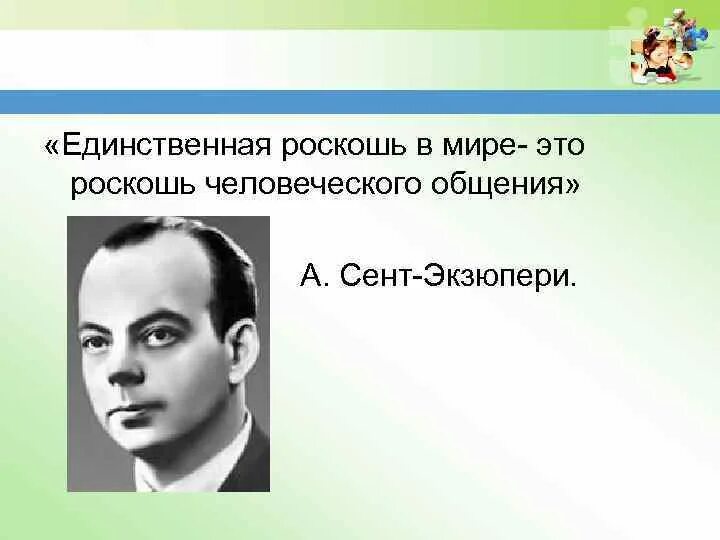 «Единственная роскошь в мире- это роскошь человеческого общения»

А. Сент-Экзюпери.